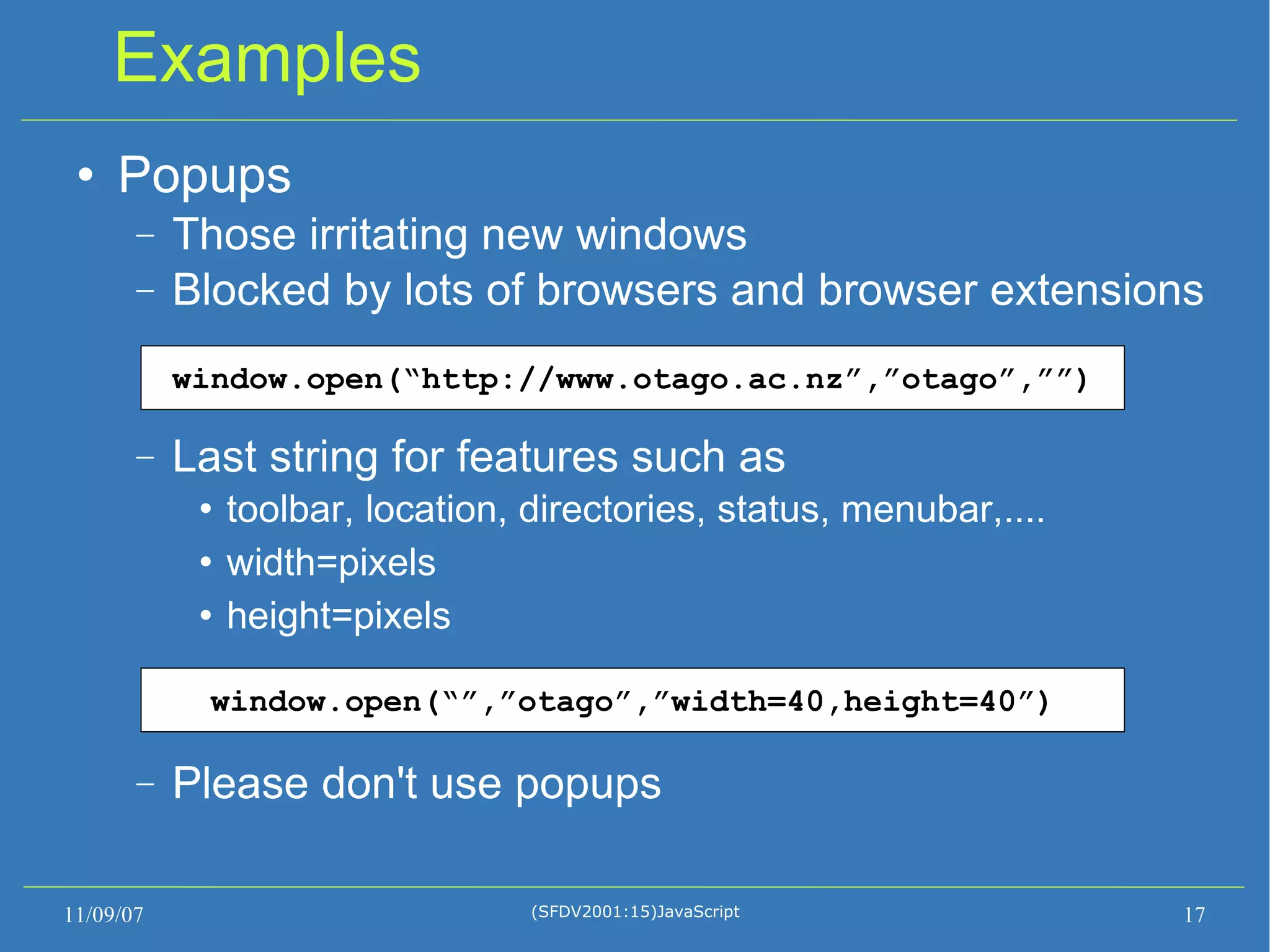 Examples

• Popups
 – Those irritating new windows
 – Blocked by lots of browsers and browser extensions

window.open(“http://www.otago.ac.nz”,”otago”,””)

 – Last string for features such as
  • toolbar, location, directories, status, menubar,....
  • width=pixels
  • height=pixels

window.open(“”,”otago”,”width=40,height=40”)

 – Please don't use popups

11/09/07 (SFDV2001:15)JavaScript 17